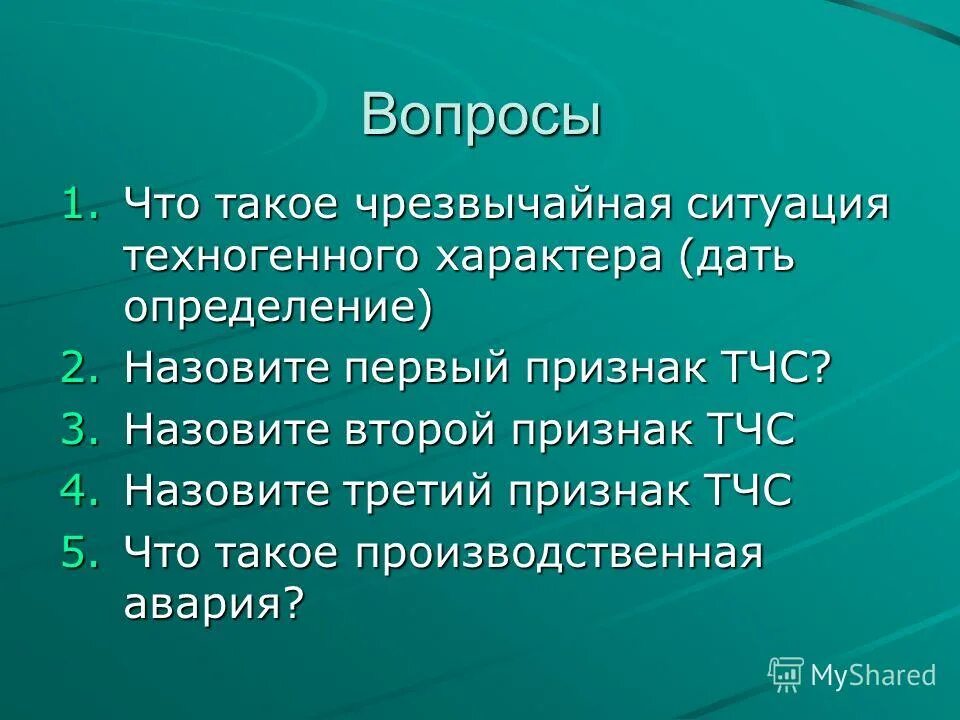 Вопросы

1. Что такое чрезвычайная ситуация техногенного характера (дать определение)
2. Назовите первый признак ТЧС?
3. Назовите второй признак ТЧС
4. Назовите третий признак ТЧС
5. Что такое производственная авария?

MyShared